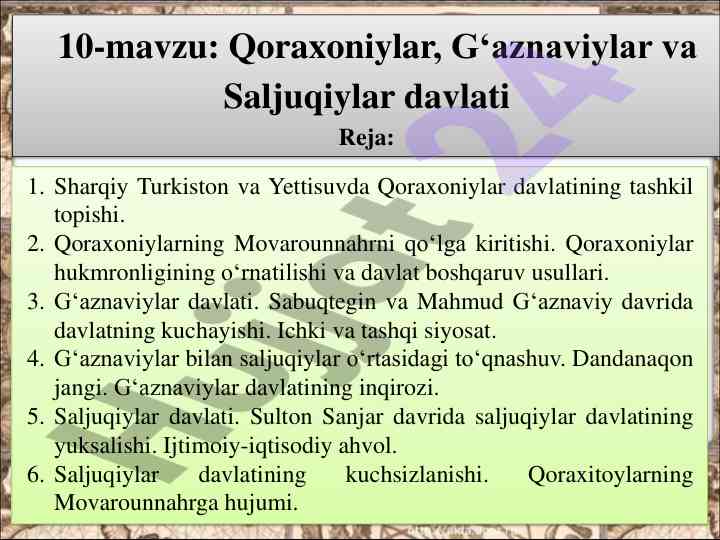 10-mavzu: Qoraxoniylar, G‘aznaviylar va Saljuqiylar davlati

Reja:

1. Sharqiy Turkiston va Yettisuvda Qoraxoniylar davlatining tashkil topishi.
2. Qoraxoniylarning Movarounnahrni qo‘lga kiritishi. Qoraxoniylar hukmronligining o‘rnatilishi va davlat boshqaruv usullari.
3. G‘aznaviylar davlati. Sabuqtegin va Mahmud G‘aznaviy davrida davlatning kuchayishi. Ichki va tashqi siyosat.
4. G‘aznaviylar bilan saljuqiylar o‘rtasidagi to‘qnashuv. Dandanaqon jangi. G‘aznaviylar davlatining inqirozi.
5. Saljuqiylar davlati. Sulton Sanjar davrida saljuqiylar davlatining yuksalishi. Ijtimoiy-iqtisodiy ahvol.
6. Saljuqiylar davlatining kuchsizlanishi. Qoraxitoylarning Movarounnahrga hujumi.

Hujjat24